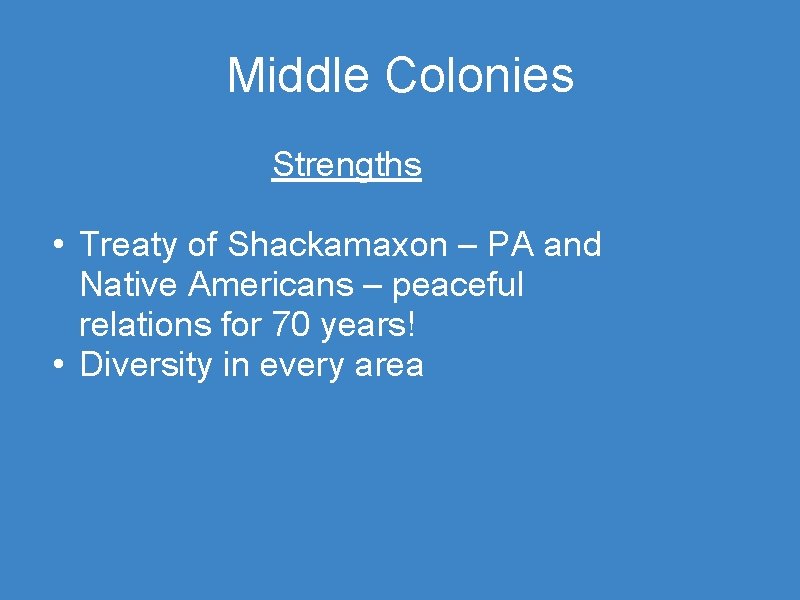 Middle Colonies

Strengths

• Treaty of Shackamaxon – PA and Native Americans – peaceful relations for 70 years!
• Diversity in every area